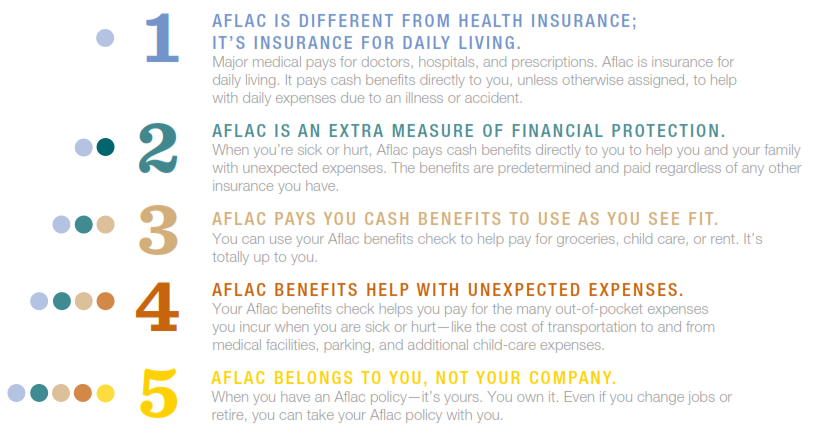 1
AFLAC IS DIFFERENT FROM HEALTH INSURANCE; IT'S INSURANCE FOR DAILY LIVING.
Major medical pays for doctors, hospitals, and prescriptions. Aflac is insurance for daily living. It pays cash benefits directly to you, unless otherwise assigned, to help with daily expenses due to an illness or accident.

2
AFLAC IS AN EXTRA MEASURE OF FINANCIAL PROTECTION.
When you're sick or hurt, Aflac pays cash benefits directly to you to help you and your family with unexpected expenses. The benefits are predetermined and paid regardless of any other insurance you have.

3
AFLAC PAYS YOU CASH BENEFITS TO USE AS YOU SEE FIT.
You can use your Aflac benefits check to help pay for groceries, child care, or rent. It's totally up to you.

4
AFLAC BENEFITS HELP WITH UNEXPECTED EXPENSES.
Your Aflac benefits check helps you pay for the many out-of-pocket expenses you incur when you are sick or hurt—like the cost of transportation to and from medical facilities, parking, and additional child-care expenses.

5
AFLAC BELONGS TO YOU, NOT YOUR COMPANY.
When you have an Aflac policy—it's yours. You own it. Even if you change jobs or retire, you can take your Aflac policy with you.